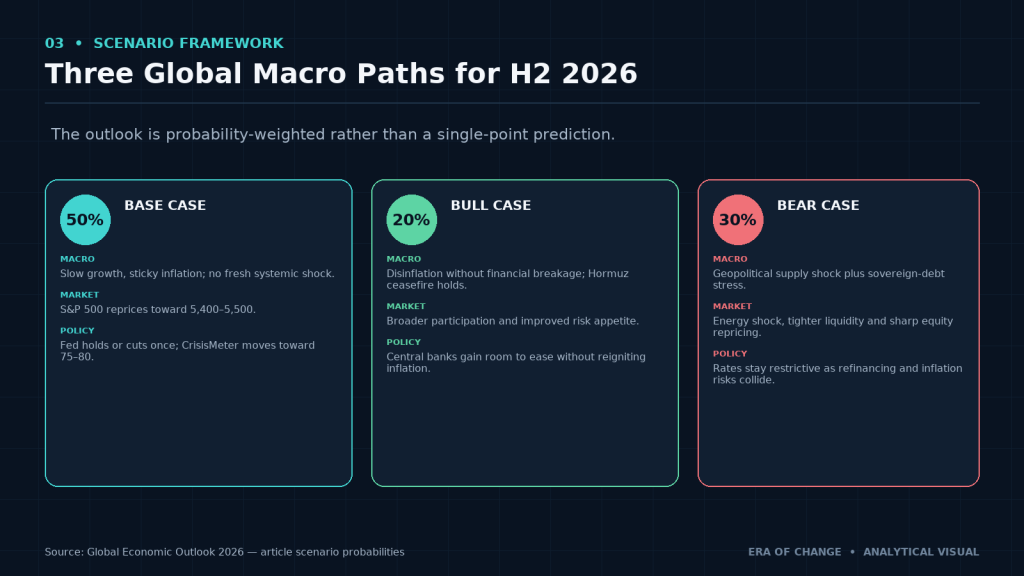 03 • SCENARIO FRAMEWORK

Three Global Macro Paths for H2 2026

The outlook is probability-weighted rather than a single-point prediction.

50% BASE CASE

MACRO
Slow growth, sticky inflation; no fresh systemic shock.

MARKET
S&P 500 reprices toward 5,400–5,500.

POLICY
Fed holds or cuts once; CrisisMeter moves toward 75–80.

20% BULL CASE

MACRO
Disinflation without financial breakage; Hormuz ceasefire holds.

MARKET
Broader participation and improved risk appetite.

POLICY
Central banks gain room to ease without reigniting inflation.

30% BEAR CASE

MACRO
Geopolitical supply shock plus sovereign-debt stress.

MARKET
Energy shock, tighter liquidity and sharp equity repricing.

POLICY
Rates stay restrictive as refinancing and inflation risks collide.

Source: Global Economic Outlook 2026 — article scenario probabilities

ERA OF CHANGE • ANALYTICAL VISUAL